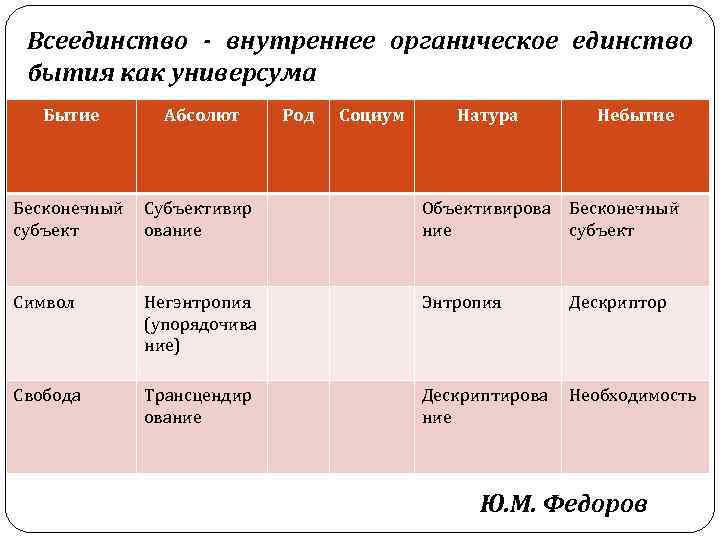 Всеединство - внутреннее органическое единство бытия как универсума

| Бытие | Абсолют | Род | Социум | Натура | Небытие |
|---|---|---|---|---|---|
| Бесконечный субъект | Субъективирование | | | Объективирование | Бесконечный субъект |
| Символ | Негэнтропия (упорядочивание) | | | Энтропия | Дескриптор |
| Свобода | Трансцендирование | | | Дескриптирование | Необходимость |

Ю.М. Федоров